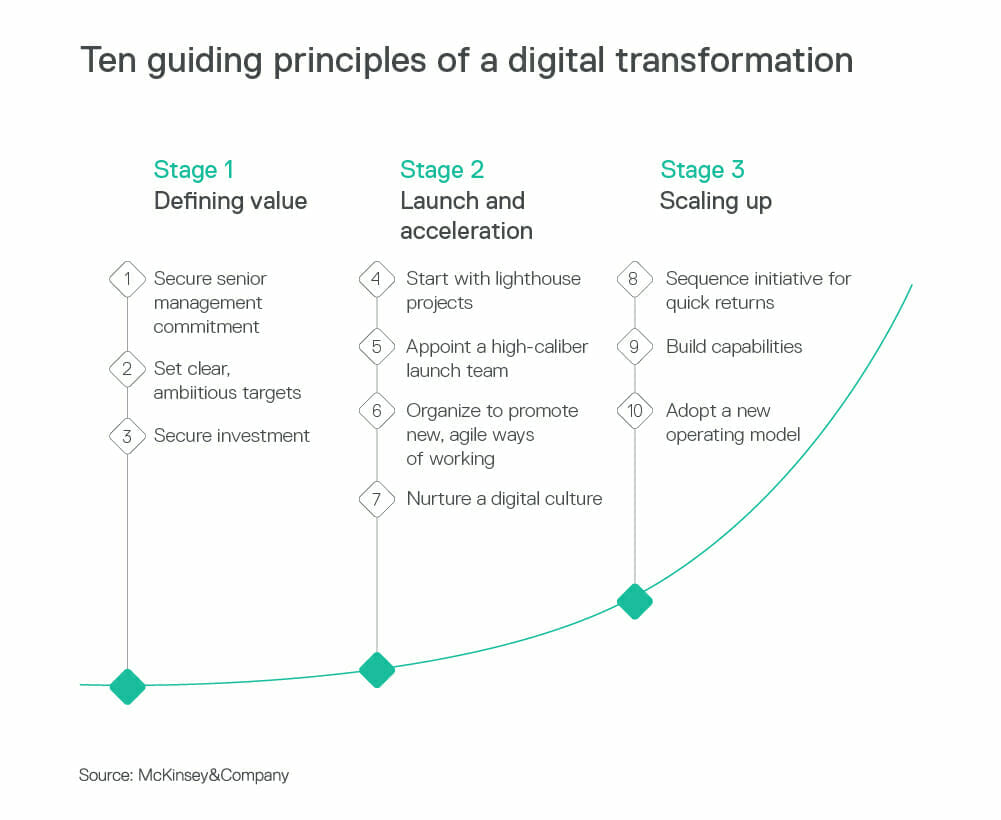 Ten guiding principles of a digital transformation

Stage 1
Defining value

1 Secure senior management commitment

2 Set clear, ambiitious targets

3 Secure investment

Stage 2
Launch and acceleration

4 Start with lighthouse projects

5 Appoint a high-caliber launch team

6 Organize to promote new, agile ways of working

7 Nurture a digital culture

Stage 3
Scaling up

8 Sequence initiative for quick returns

9 Build capabilities

10 Adopt a new operating model

Source: McKinsey&Company